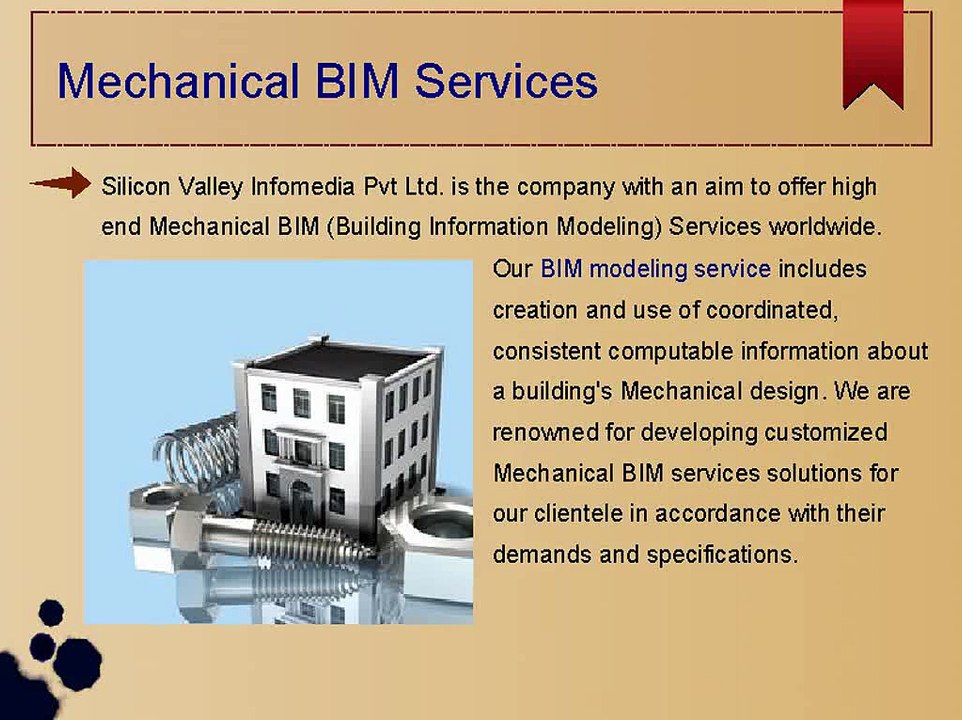 Mechanical BIM Services

Silicon Valley Infomedia Pvt Ltd. is the company with an aim to offer high end Mechanical BIM (Building Information Modeling) Services worldwide. Our BIM modeling service includes creation and use of coordinated, consistent computable information about a building's Mechanical design. We are renowned for developing customized Mechanical BIM services solutions for our clientele in accordance with their demands and specifications.